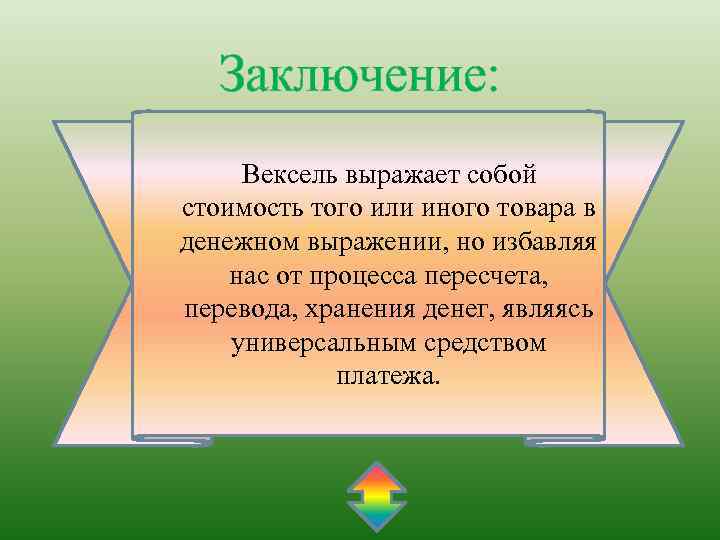 Заключение:

Вексель выражает собой стоимость того или иного товара в денежном выражении, но избавляя нас от процесса пересчета, перевода, хранения денег, являясь универсальным средством платежа.